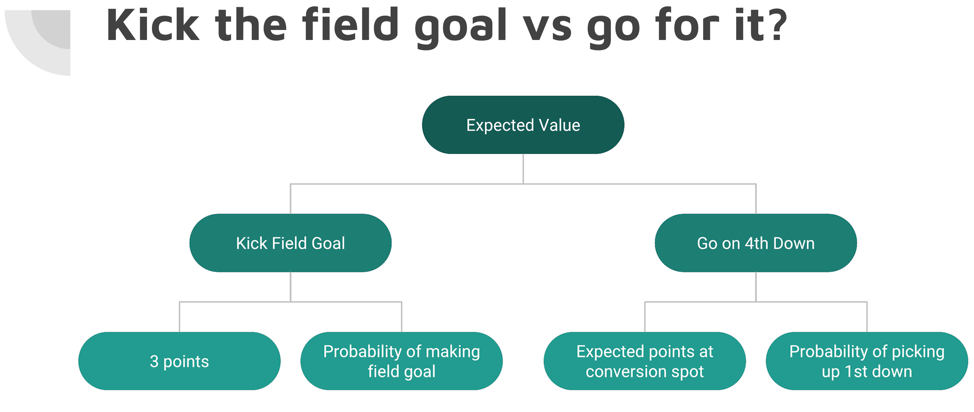 Kick the field goal vs go for it?

Expected Value

Kick Field Goal

Go on 4th Down

3 points

Probability of making field goal

Expected points at conversion spot

Probability of picking up 1st down